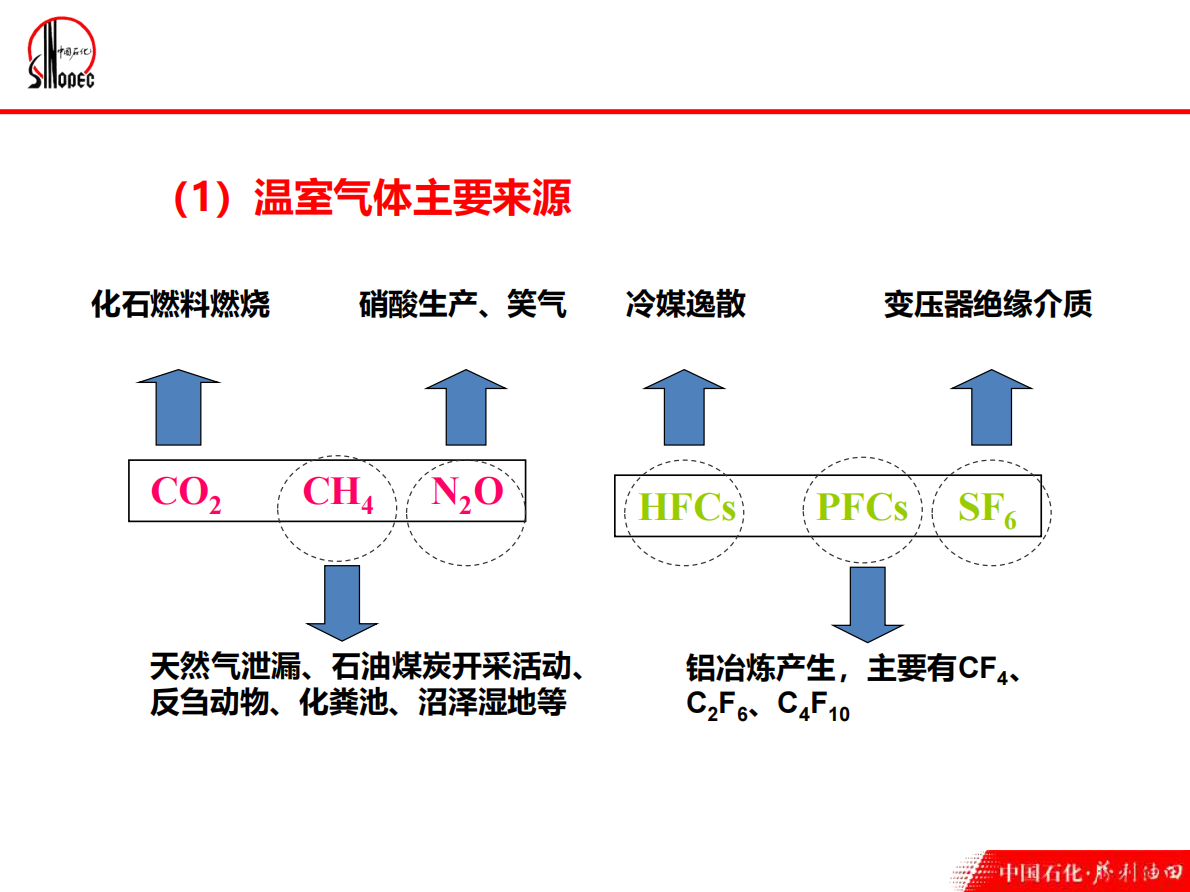 中国石化 SINOPEC

（1）温室气体主要来源

化石燃料燃烧

硝酸生产、笑气

冷媒逸散

变压器绝缘介质

$CO_2$ $CH_4$ $N_2O$

HFCs PFCs $SF_6$

天然气泄漏、石油煤炭开采活动、反刍动物、化粪池、沼泽湿地等

铝冶炼产生，主要有$CF_4$、$C_2F_6$、$C_4F_{10}$

中国石化·胜利油田